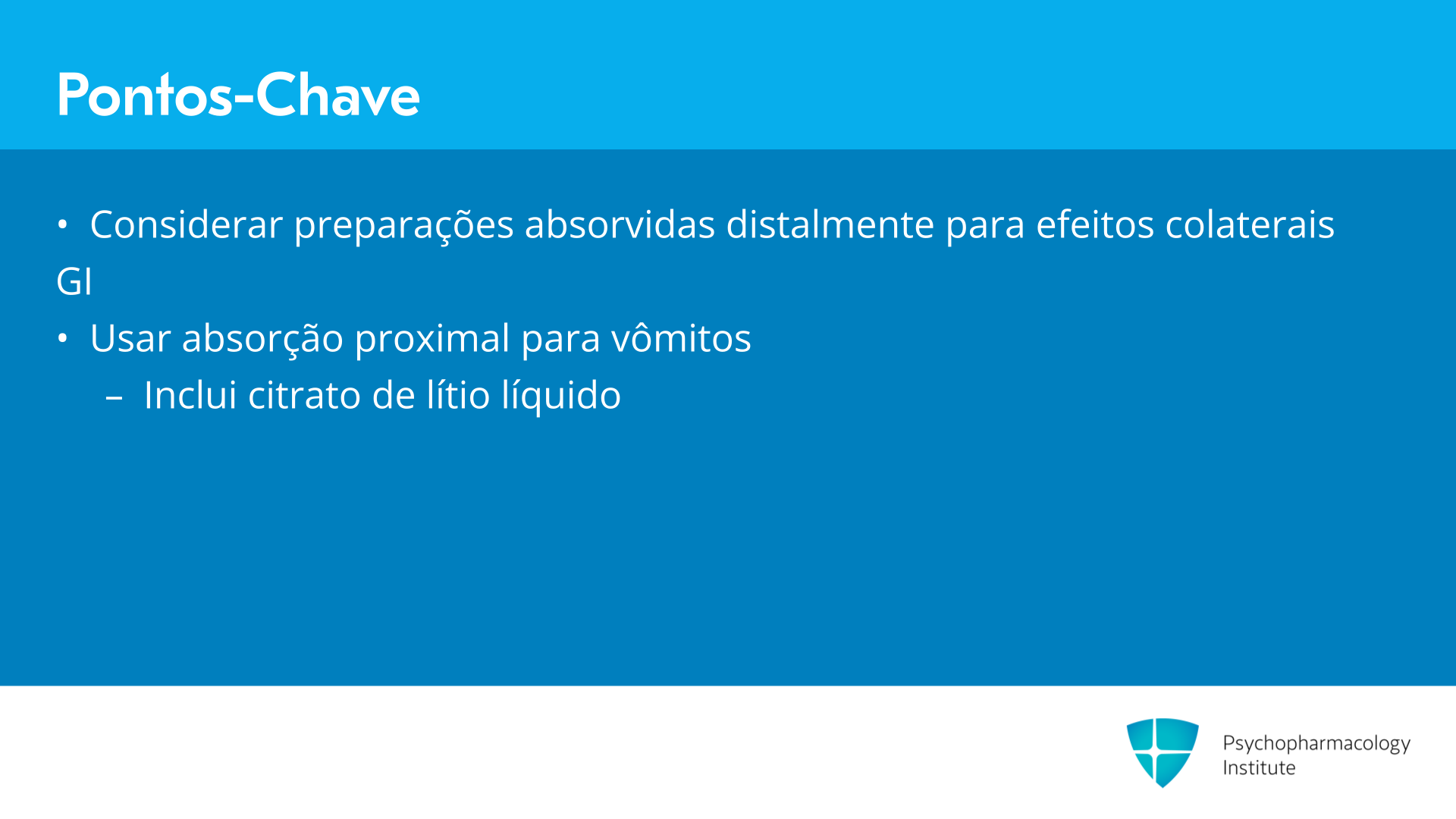 Pontos-Chave

• Considerar preparações absorvidas distalmente para efeitos colaterais GI

• Usar absorção proximal para vômitos

– Inclui citrato de lítio líquido

Psychopharmacology Institute